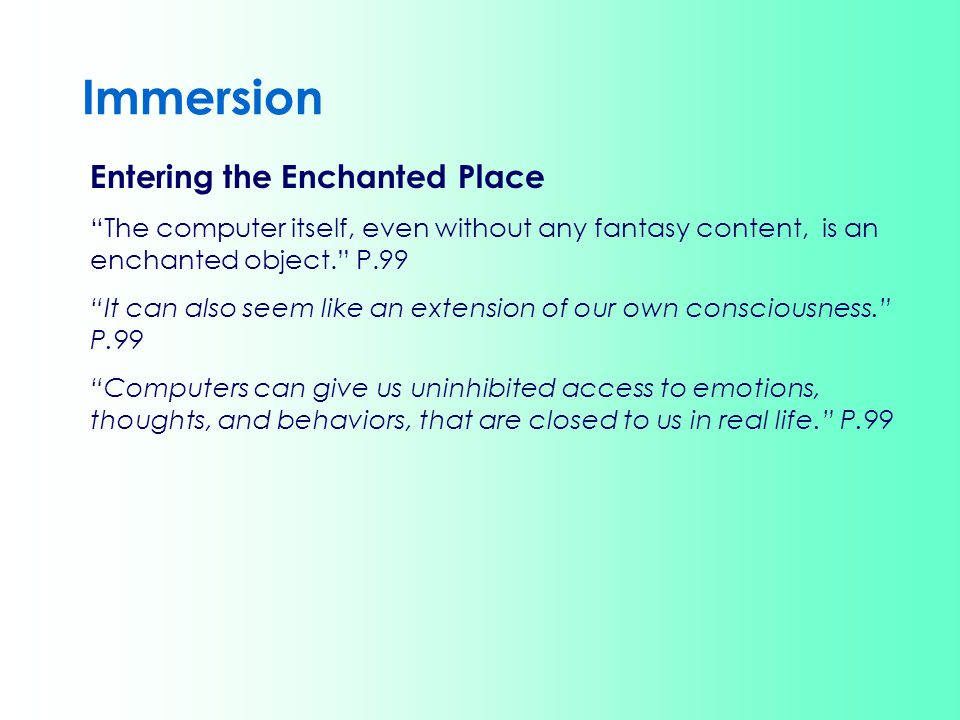 Immersion

Entering the Enchanted Place

“The computer itself, even without any fantasy content, is an enchanted object.” P.99

“It can also seem like an extension of our own consciousness.” P.99

“Computers can give us uninhibited access to emotions, thoughts, and behaviors, that are closed to us in real life.” P.99